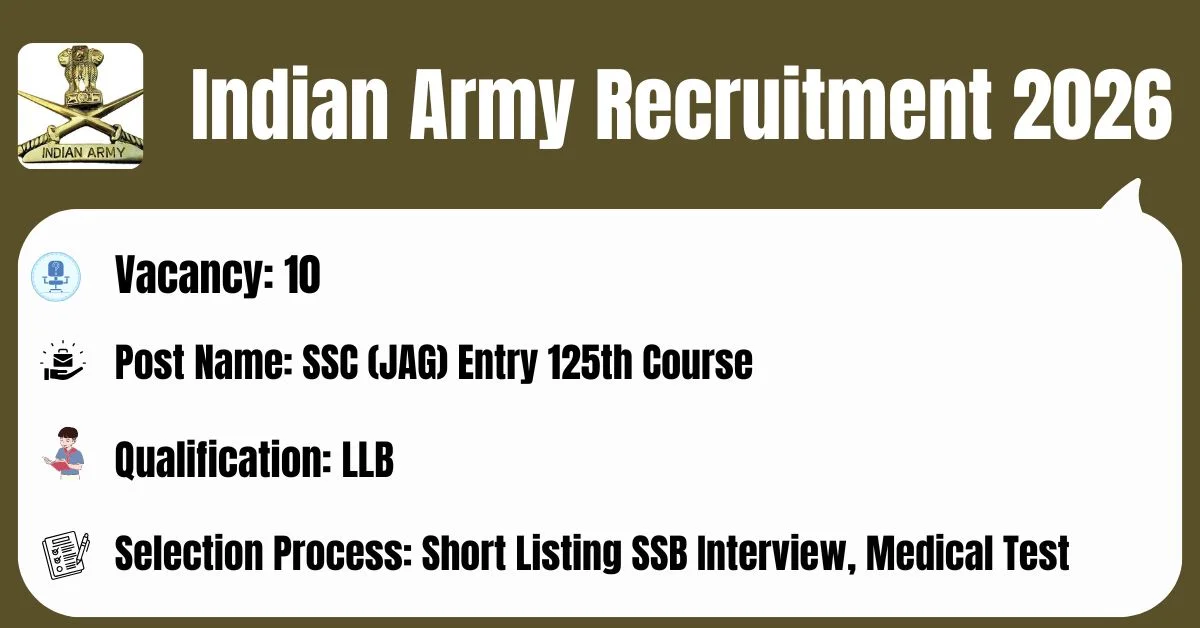 INDIAN ARMY

Indian Army Recruitment 2026

Vacancy: 10

Post Name: SSC (JAG) Entry 125th Course

Qualification: LLB

Selection Process: Short Listing SSB Interview, Medical Test